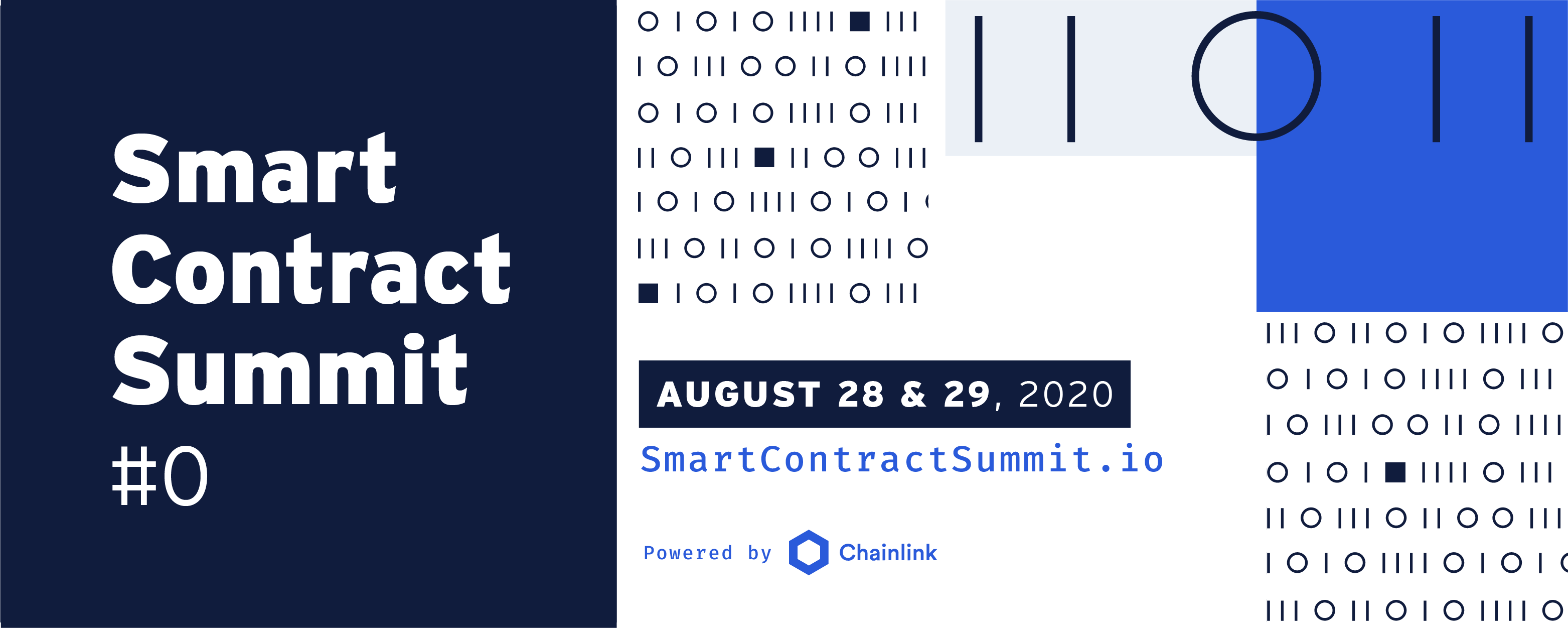 Smart Contract Summit #0

AUGUST 28 & 29, 2020

SmartContractSummit.io

Powered by Chainlink